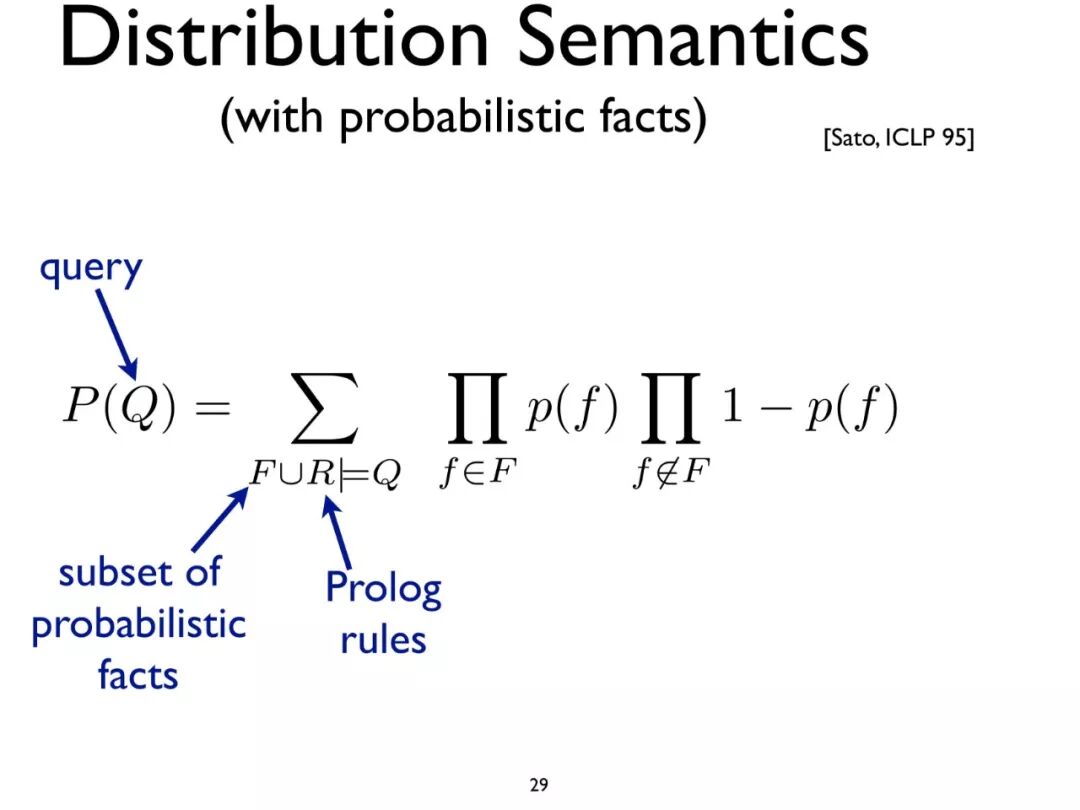 Distribution Semantics
(with probabilistic facts)

[Sato, ICLP 95]

query

$P(Q) = \sum_{F \cup R \models Q} \prod_{f \in F} p(f) \prod_{f \notin F} 1 - p(f)$

subset of probabilistic facts

Prolog rules

29